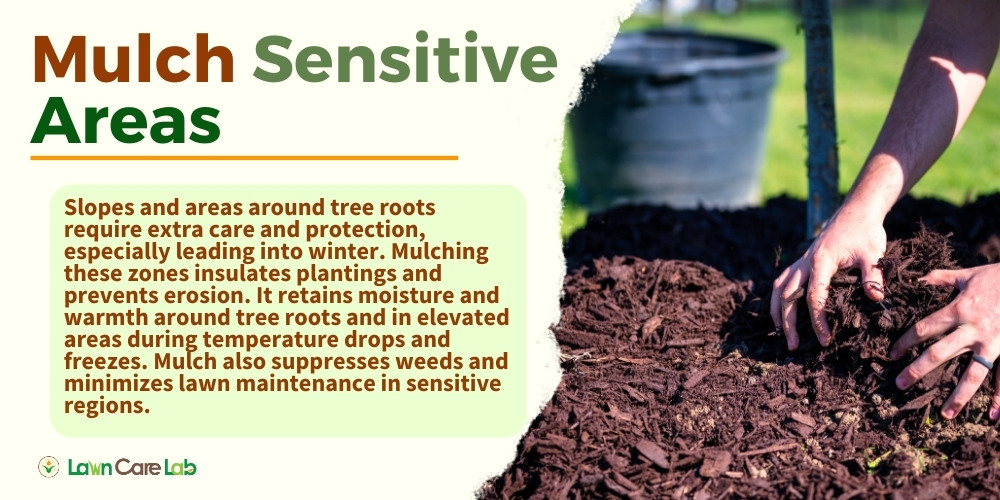 Mulch Sensitive Areas

Slopes and areas around tree roots require extra care and protection, especially leading into winter. Mulching these zones insulates plantings and prevents erosion. It retains moisture and warmth around tree roots and in elevated areas during temperature drops and freezes. Mulch also suppresses weeds and minimizes lawn maintenance in sensitive regions.

Lawn Care Lab